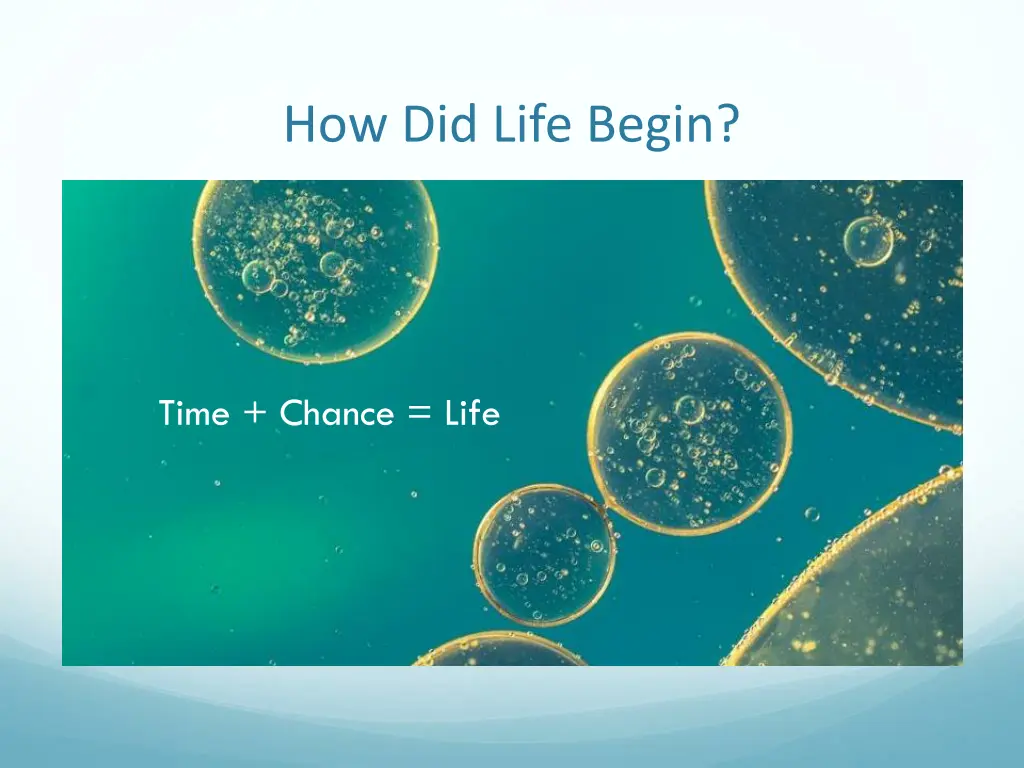 How Did Life Begin?

Time + Chance = Life